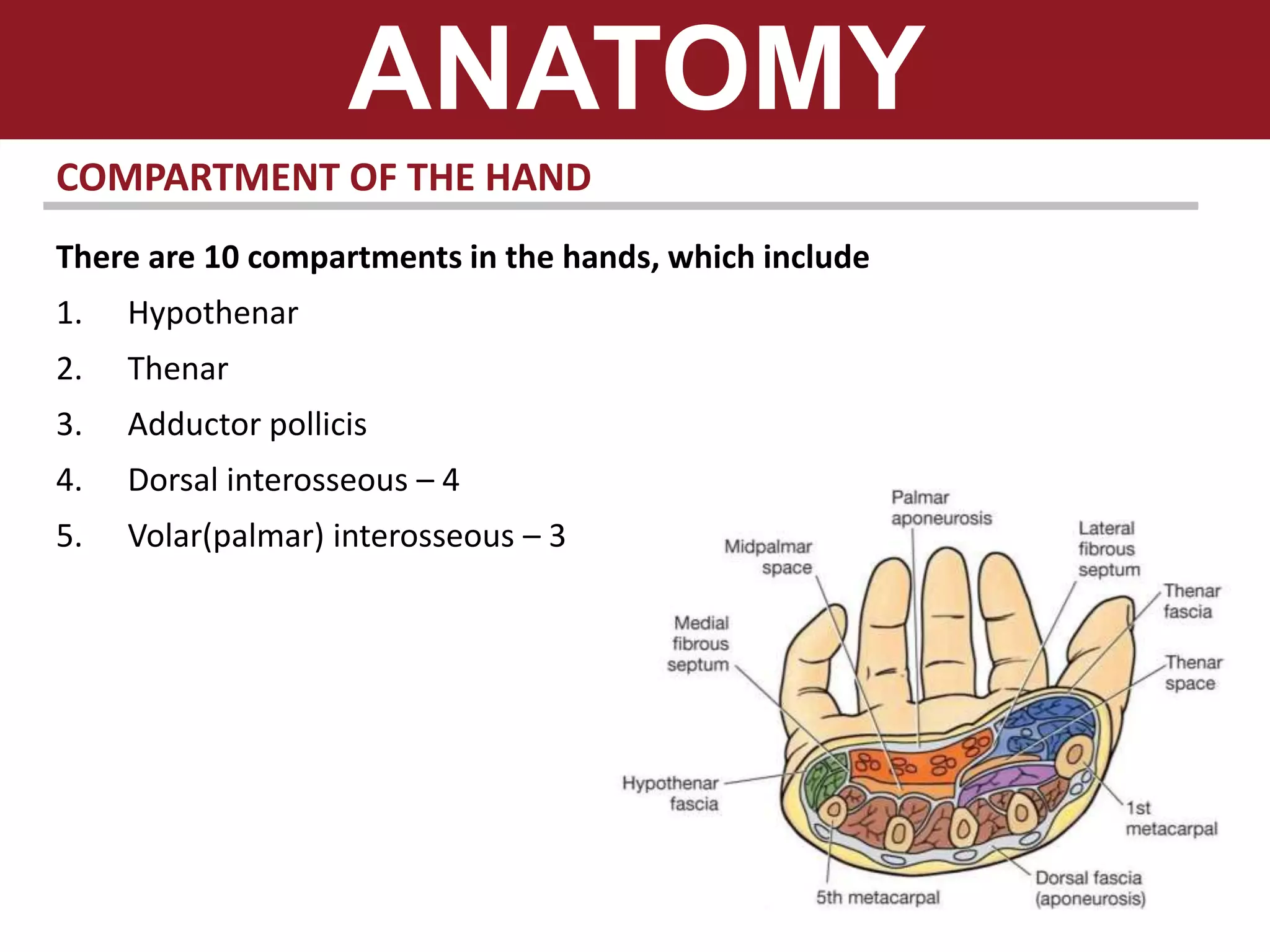 ANATOMY

COMPARTMENT OF THE HAND

There are 10 compartments in the hands, which include

1. Hypothenar
2. Thenar
3. Adductor pollicis
4. Dorsal interosseous – 4
5. Volar(palmar) interosseous – 3

Palmar aponeurosis

Midpalmar space

Lateral fibrous septum

Thenar fascia

Medial fibrous septum

Thenar space

Hypothenar fascia

1st metacarpal

5th metacarpal

Dorsal fascia (aponeurosis)